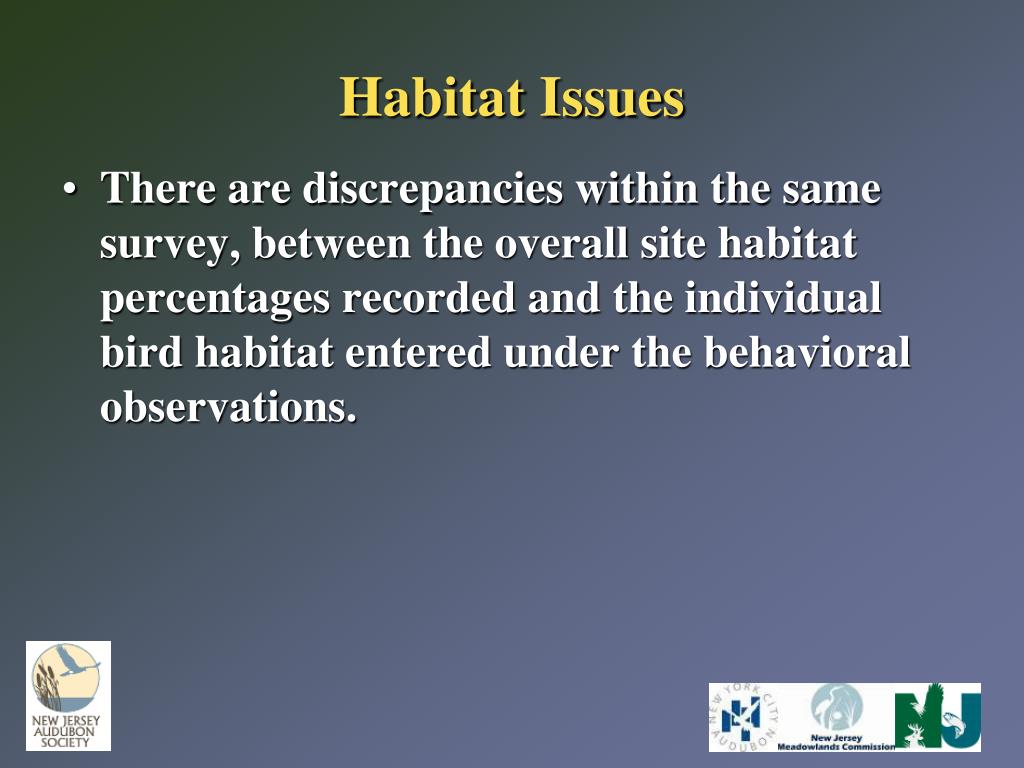 Habitat Issues

• There are discrepancies within the same survey, between the overall site habitat percentages recorded and the individual bird habitat entered under the behavioral observations.

NEW JERSEY AUDUBON SOCIETY

NEW YORK CITY AUDUBON

New Jersey Meadowlands Commission

NJ